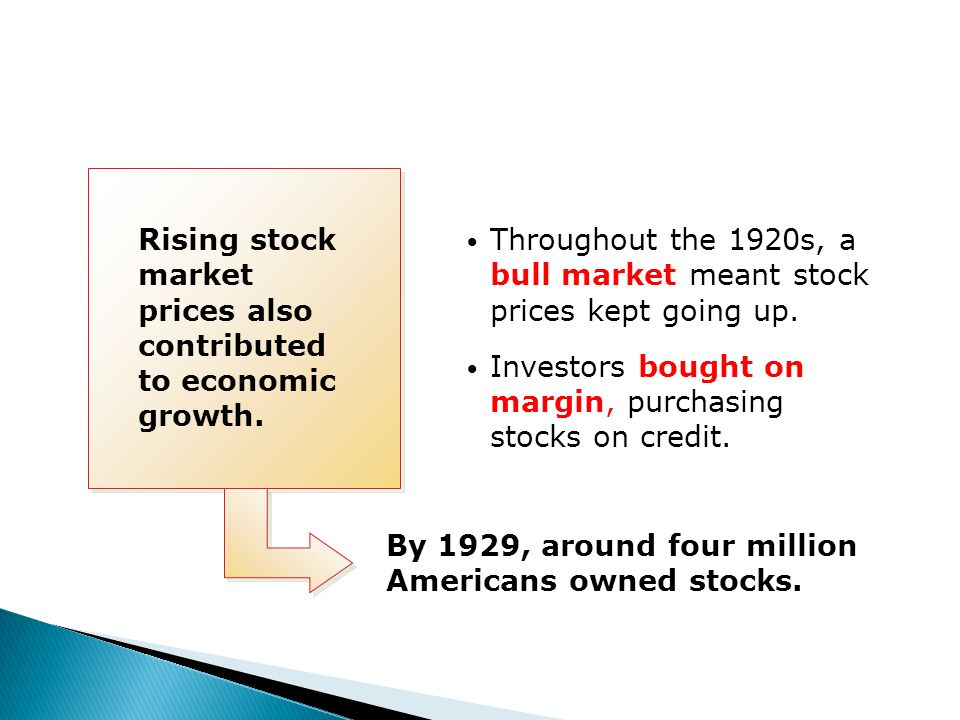 Rising stock market prices also contributed to economic growth.

• Throughout the 1920s, a bull market meant stock prices kept going up.

• Investors bought on margin, purchasing stocks on credit.

By 1929, around four million Americans owned stocks.